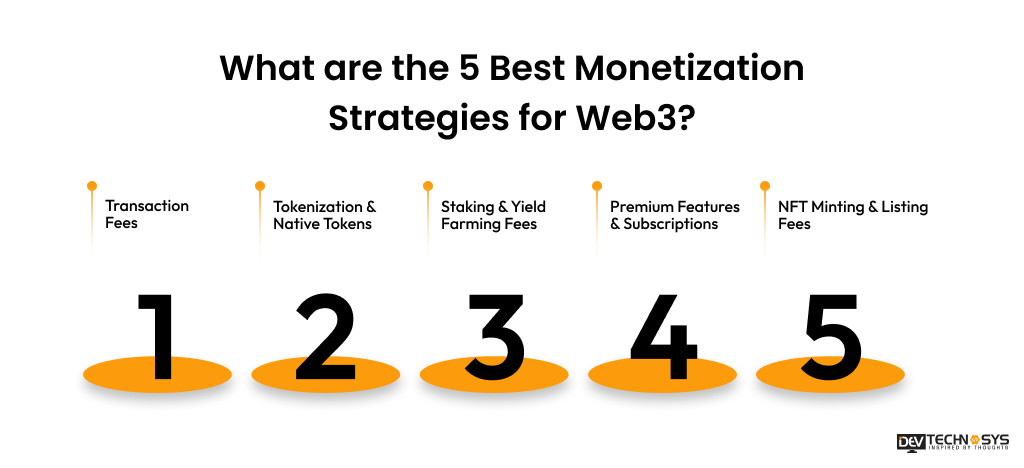 What are the 5 Best Monetization Strategies for Web3?

Transaction Fees

Tokenization & Native Tokens

Staking & Yield Farming Fees

Premium Features & Subscriptions

NFT Minting & Listing Fees

1

2

3

4

5

DEV TECHNOSYS
INSPIRED BY THOUGHTS